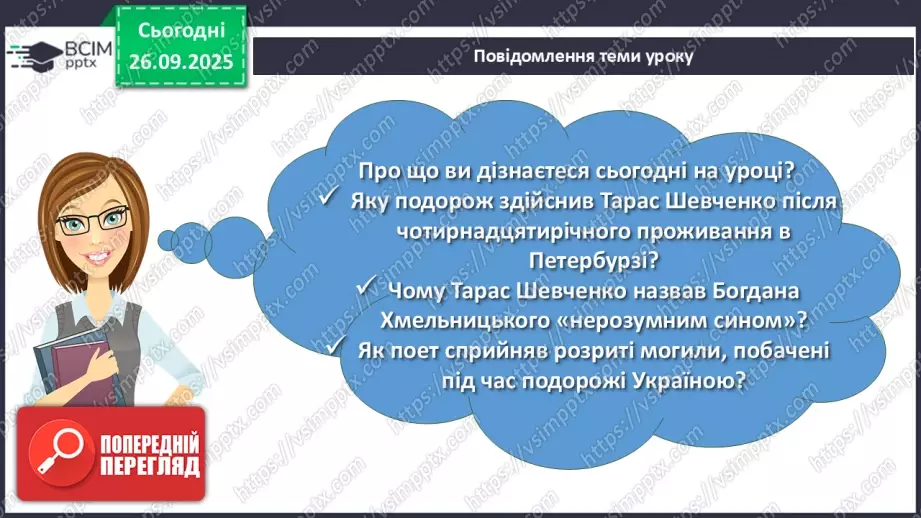 ВСІМ pptx

Сьогодні 26.09.2025

Повідомлення теми уроку

Про що ви дізнаєтеся сьогодні на уроці?
✓ Яку подорож здійснив Тарас Шевченко після чотирнадцятирічного проживання в Петербурзі?
✓ Чому Тарас Шевченко назвав Богдана Хмельницького «нерозумним сином»?
✓ Як поет сприйняв розриті могили, побачені під час подорожі Україною?

ПОПЕРЕДНІЙ ПЕРЕГЛЯД

https://vsimpptx.com